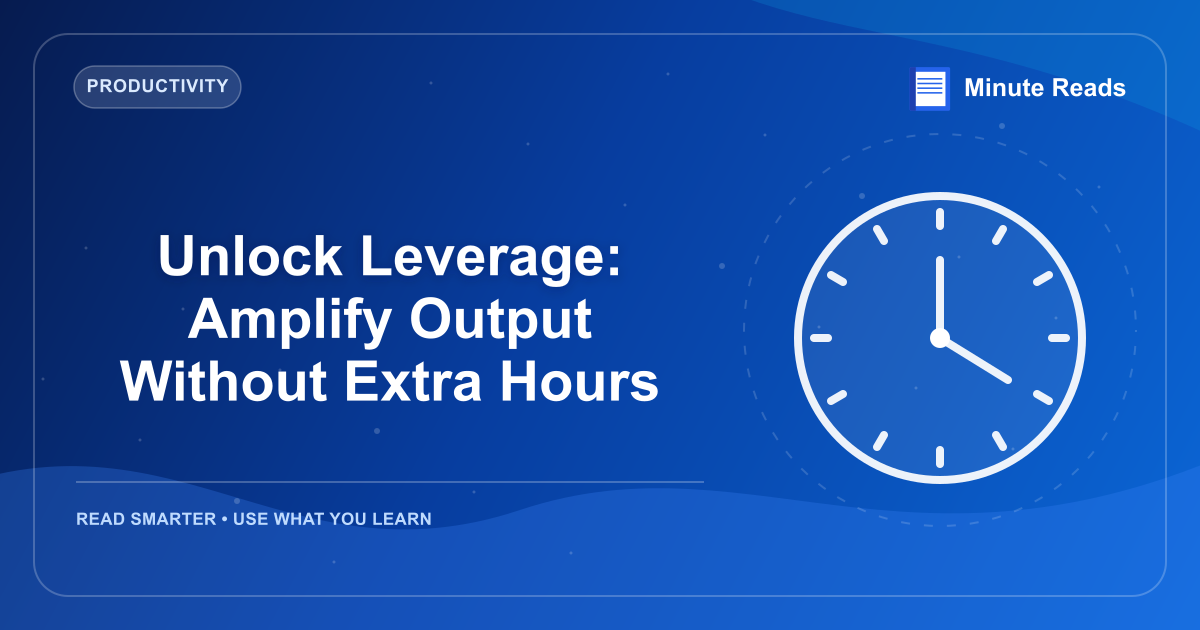 PRODUCTIVITY

Minute Reads

Unlock Leverage: Amplify Output Without Extra Hours

READ SMARTER • USE WHAT YOU LEARN